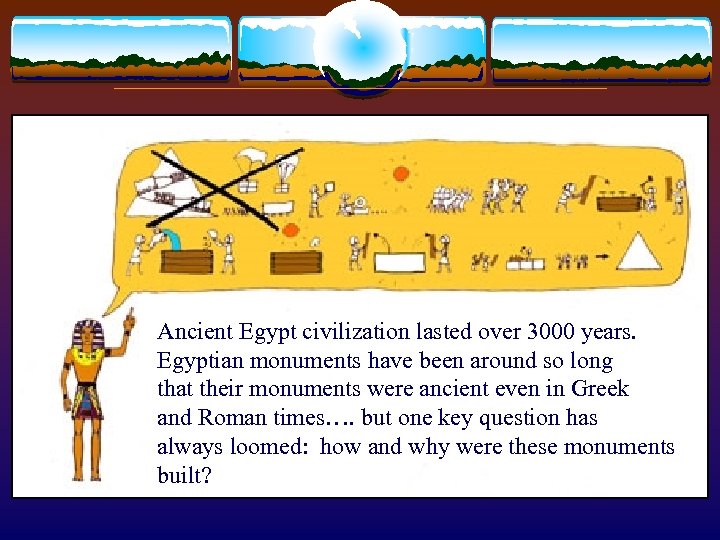 Ancient Egypt civilization lasted over 3000 years. Egyptian monuments have been around so long that their monuments were ancient even in Greek and Roman times…. but one key question has always loomed: how and why were these monuments built?